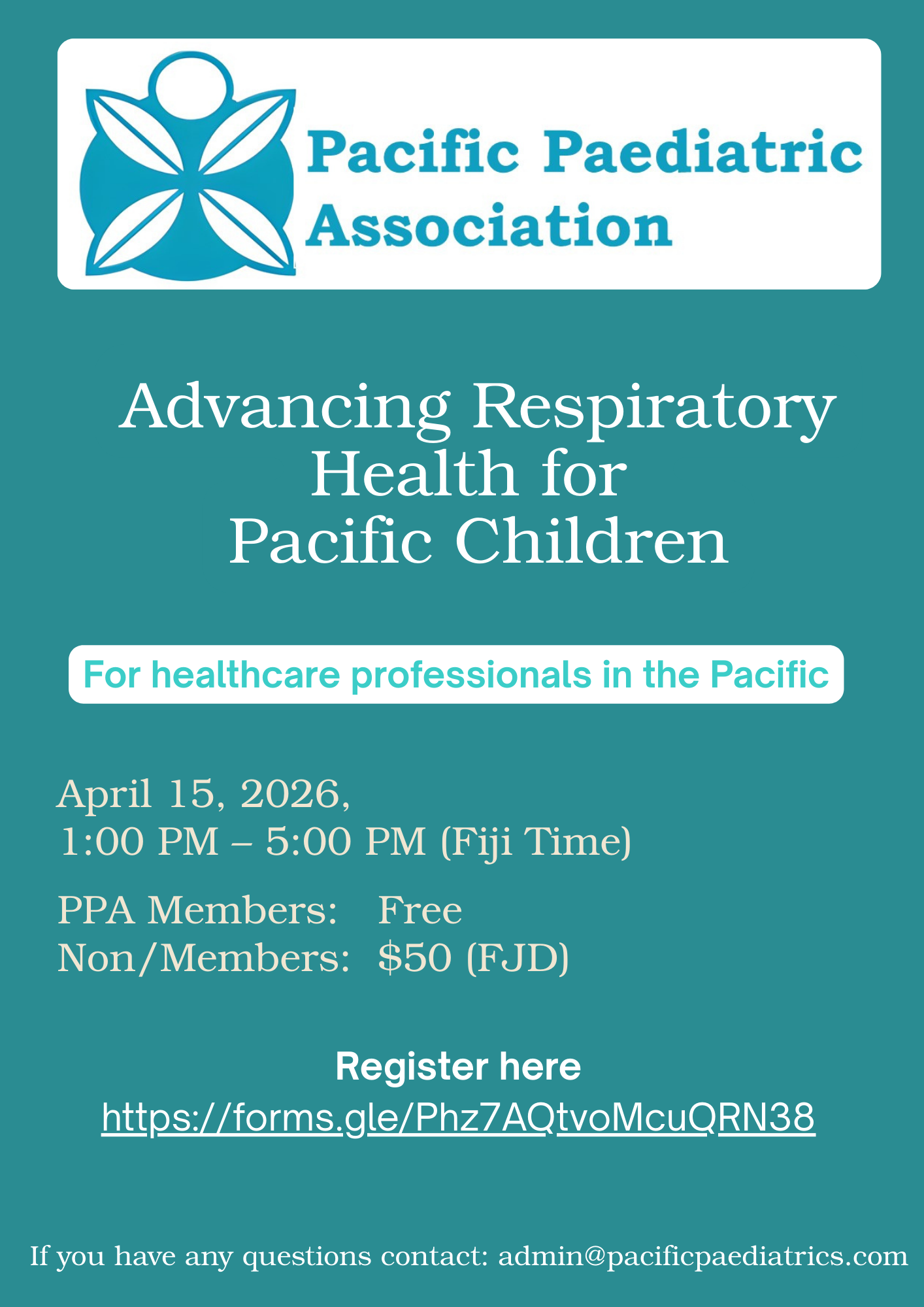 Pacific Paediatric Association

Advancing Respiratory Health for Pacific Children

For healthcare professionals in the Pacific

April 15, 2026,
1:00 PM – 5:00 PM (Fiji Time)

PPA Members: Free
Non/Members: $50 (FJD)

Register here
https://forms.gle/Phz7AQtvoMcuQRN38

If you have any questions contact: admin@pacificpaediatrics.com